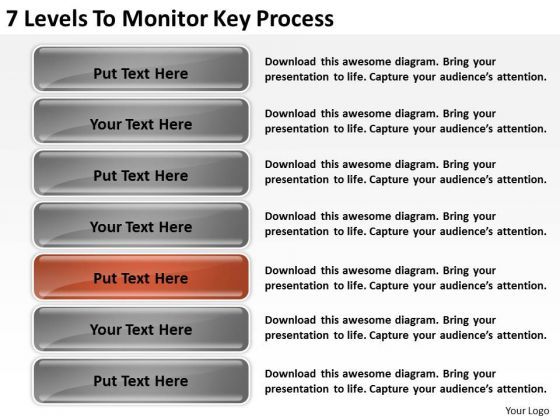 7 Levels To Monitor Key Process

Put Text Here

Download this awesome diagram. Bring your presentation to life. Capture your audience's attention.

Your Text Here

Download this awesome diagram. Bring your presentation to life. Capture your audience's attention.

Put Text Here

Download this awesome diagram. Bring your presentation to life. Capture your audience's attention.

Your Text Here

Download this awesome diagram. Bring your presentation to life. Capture your audience's attention.

Put Text Here

Download this awesome diagram. Bring your presentation to life. Capture your audience's attention.

Your Text Here

Download this awesome diagram. Bring your presentation to life. Capture your audience's attention.

Put Text Here

Download this awesome diagram. Bring your presentation to life. Capture your audience's attention.

Your Logo